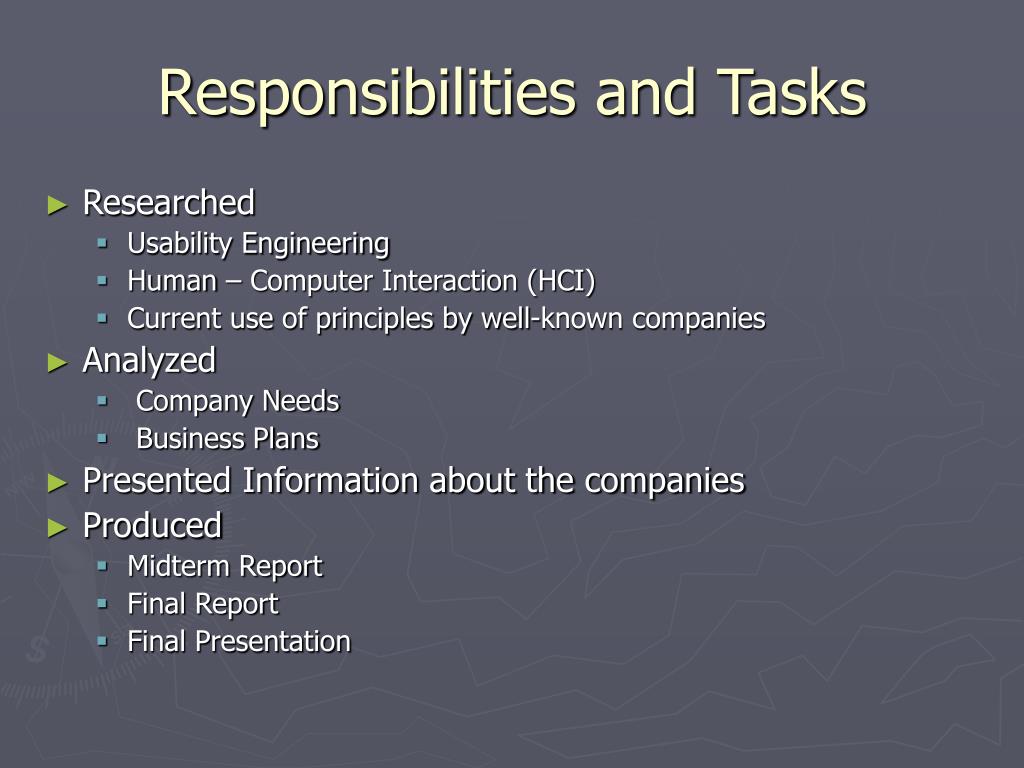 Responsibilities and Tasks

► Researched
  ▪ Usability Engineering
  ▪ Human – Computer Interaction (HCI)
  ▪ Current use of principles by well-known companies
► Analyzed
  ▪ Company Needs
  ▪ Business Plans
► Presented Information about the companies
► Produced
  ▪ Midterm Report
  ▪ Final Report
  ▪ Final Presentation